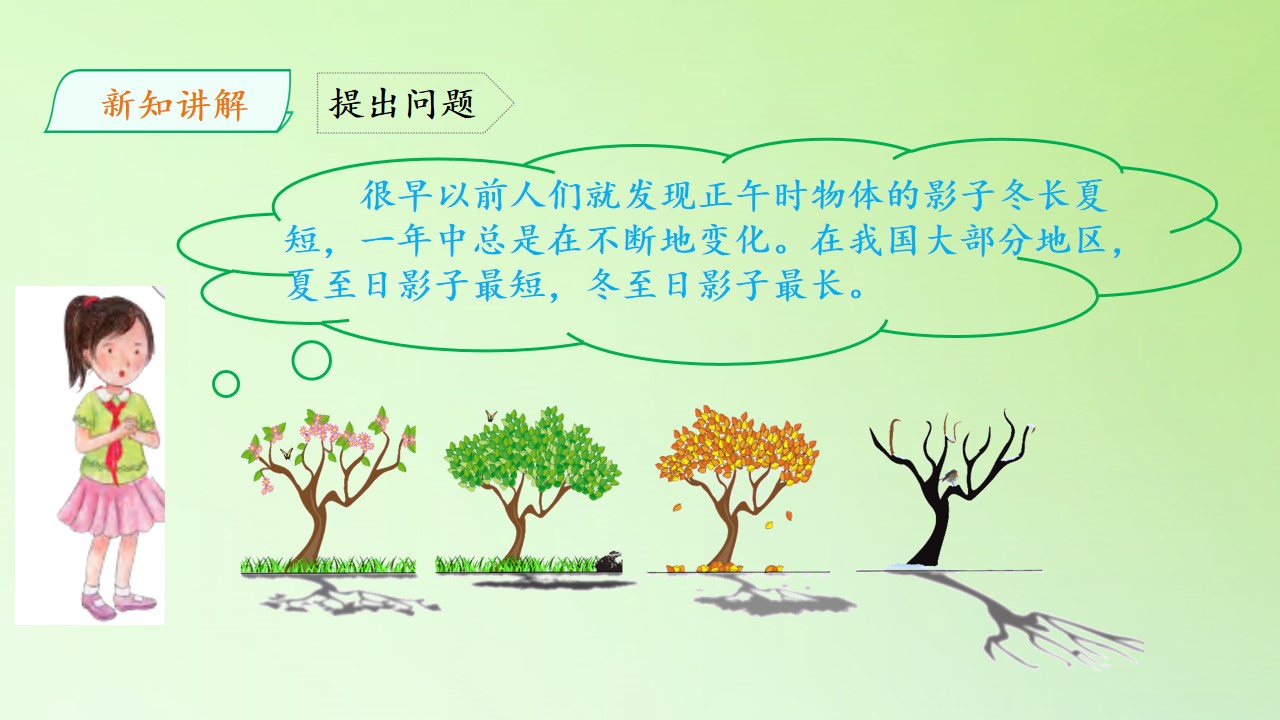 新知讲解

提出问题

很早以前人们就发现正午时物体的影子冬长夏短，一年中总是在不断地变化。在我国大部分地区，夏至日影子最短，冬至日影子最长。